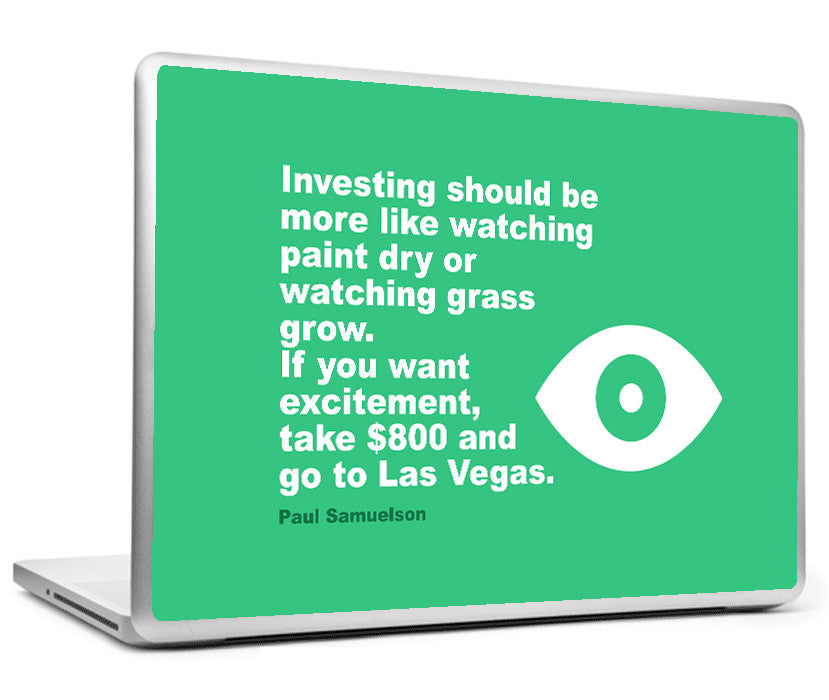 Investing should be more like watching paint dry or watching grass grow.
If you want excitement, take \$800 and go to Las Vegas.

Paul Samuelson